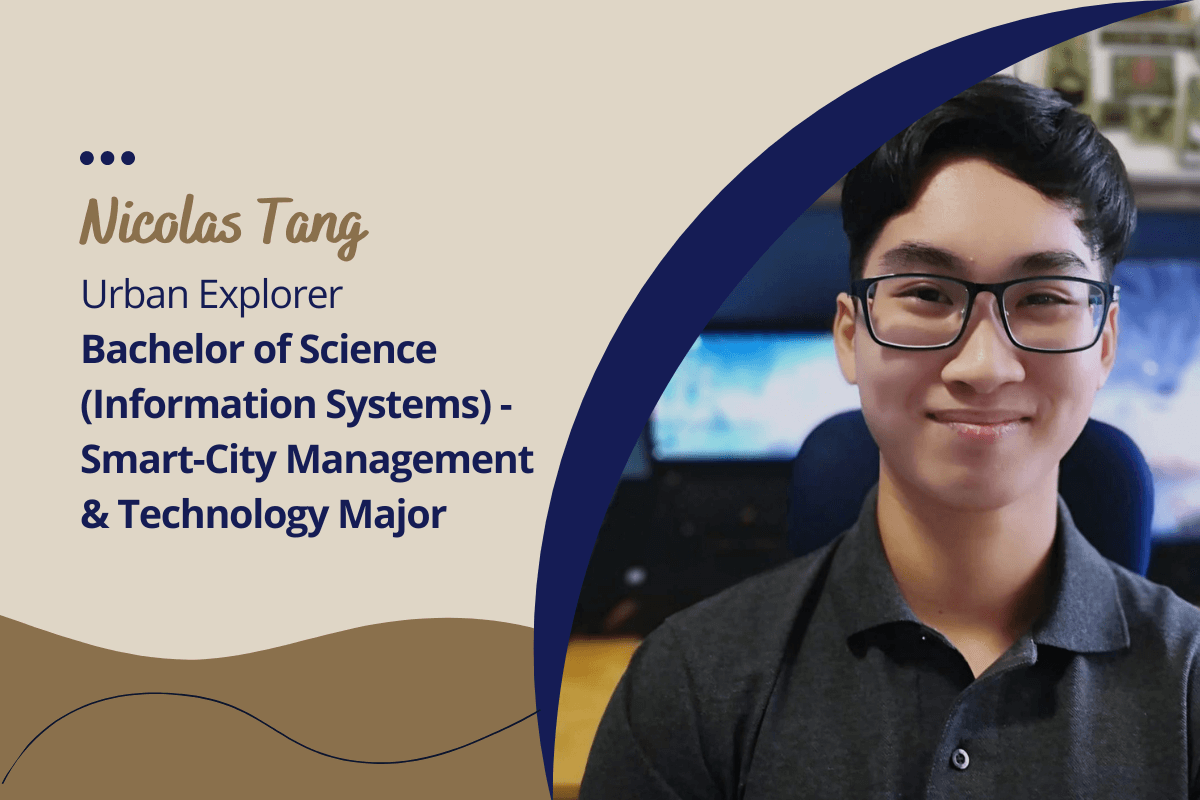 Nicolas Tang

Urban Explorer

Bachelor of Science (Information Systems) - Smart-City Management & Technology Major